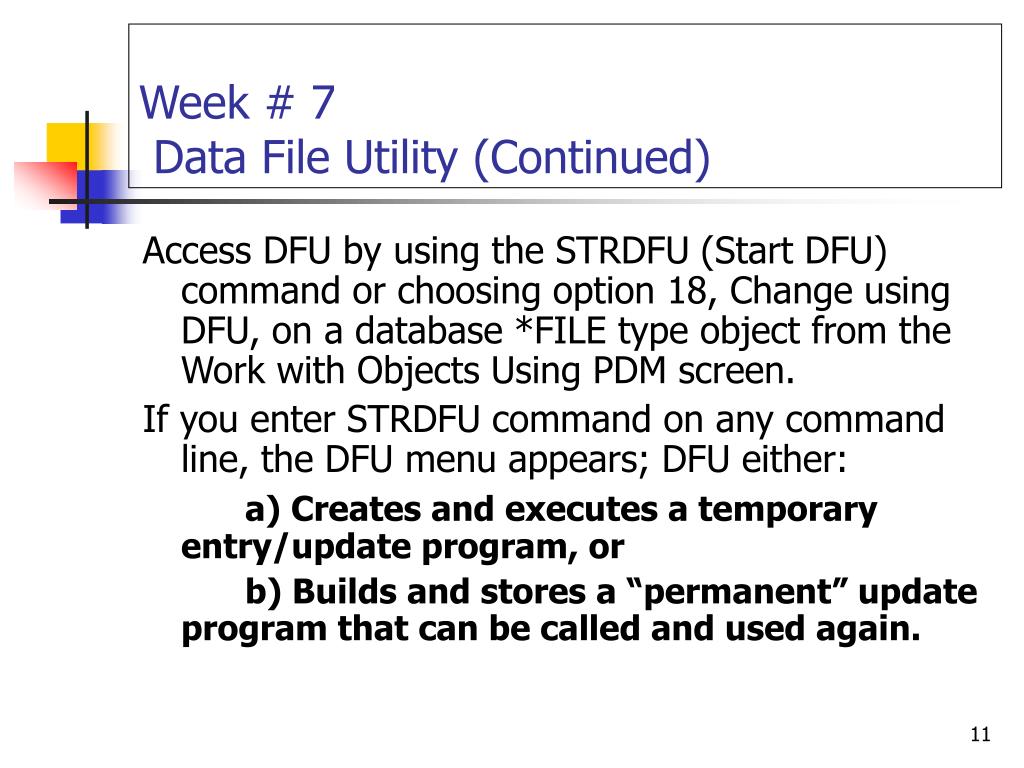 Week # 7
Data File Utility (Continued)

Access DFU by using the STRDFU (Start DFU) command or choosing option 18, Change using DFU, on a database *FILE type object from the Work with Objects Using PDM screen.

If you enter STRDFU command on any command line, the DFU menu appears; DFU either:

a) Creates and executes a temporary entry/update program, or

b) Builds and stores a “permanent” update program that can be called and used again.

11